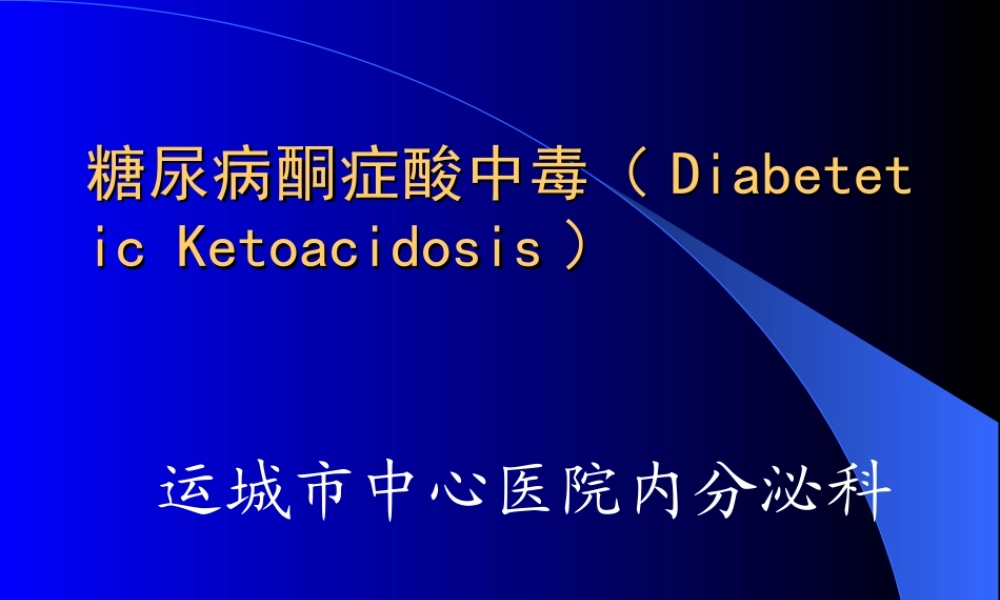 糖尿病酮症酸中毒（Diabetetic Ketoacidosis）

运城市中心医院内分泌科